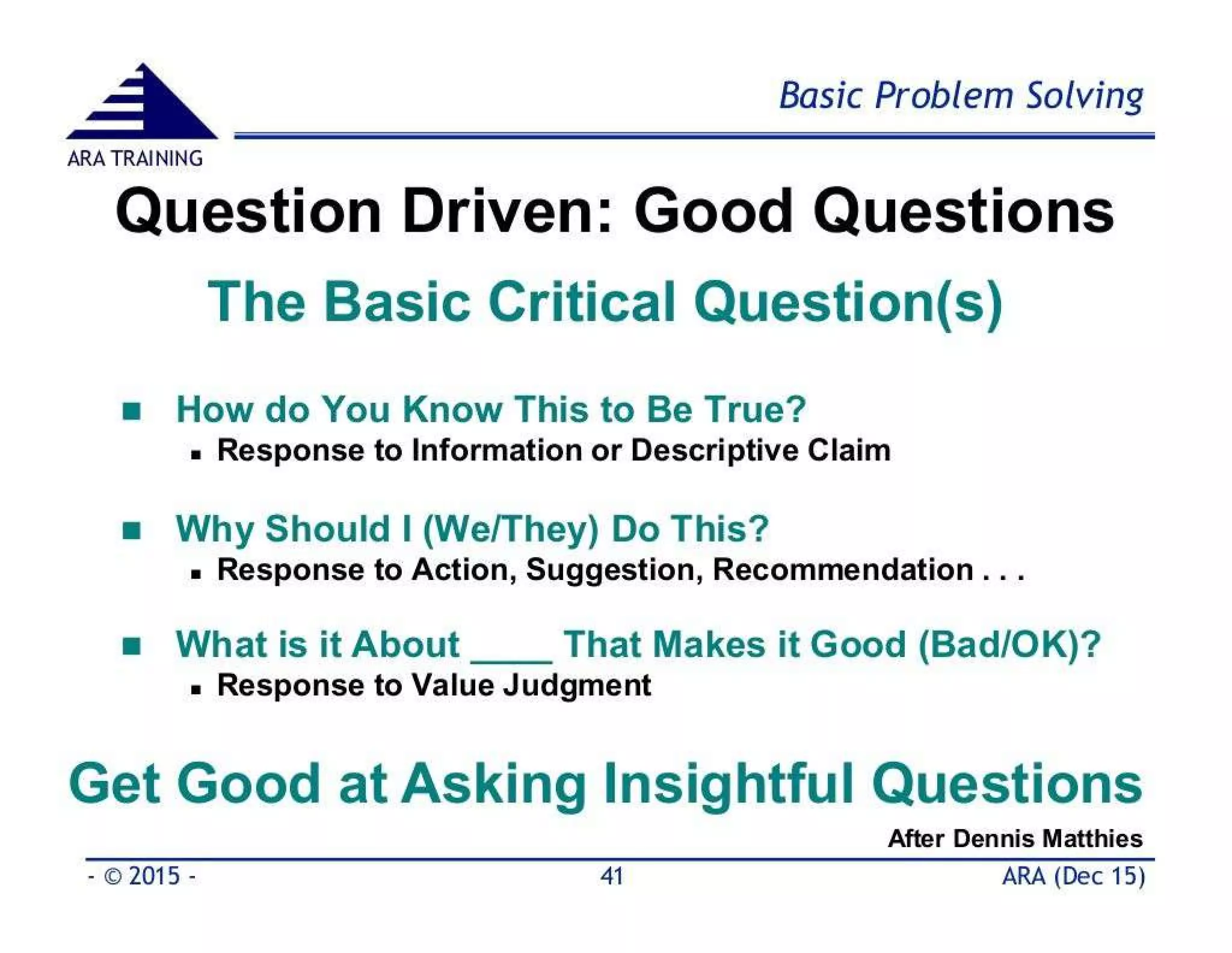 ARA TRAINING

Basic Problem Solving

Question Driven: Good Questions

The Basic Critical Question(s)

■ How do You Know This to Be True?
  ▪ Response to Information or Descriptive Claim

■ Why Should I (We/They) Do This?
  ▪ Response to Action, Suggestion, Recommendation . . .

■ What is it About ____ That Makes it Good (Bad/OK)?
  ▪ Response to Value Judgment

Get Good at Asking Insightful Questions

After Dennis Matthies

- © 2015 -

41

ARA (Dec 15)